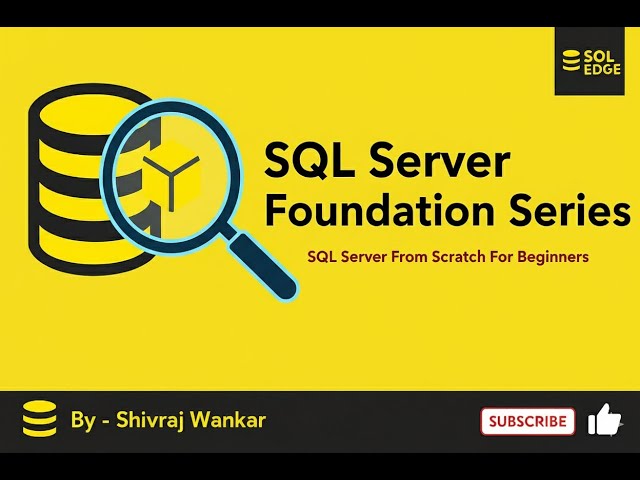 SQL EDGE

SQL Server Foundation Series

SQL Server From Scratch For Beginners

By - Shivraj Wankar

SUBSCRIBE